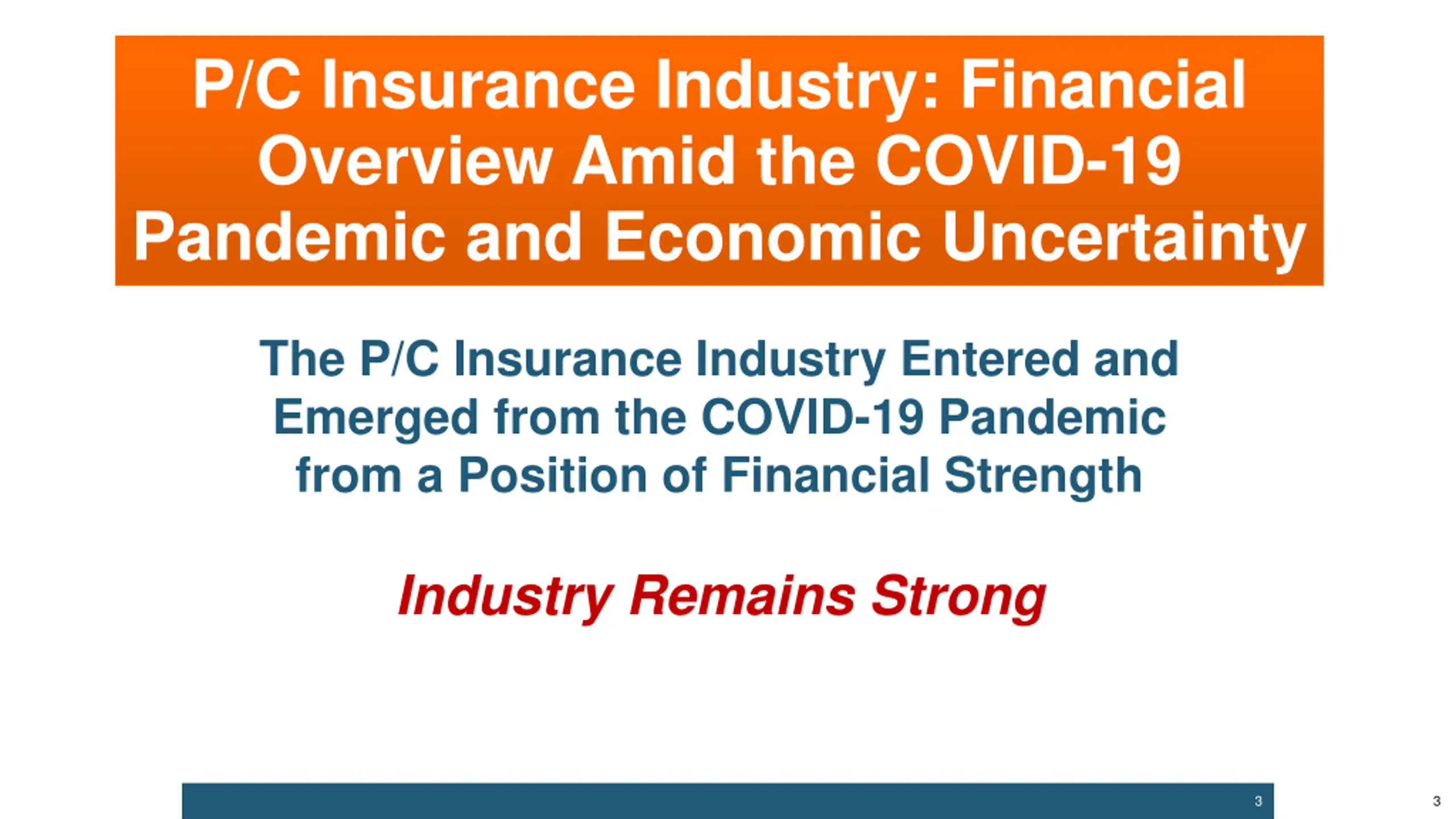 P/C Insurance Industry: Financial Overview Amid the COVID-19 Pandemic and Economic Uncertainty

The P/C Insurance Industry Entered and Emerged from the COVID-19 Pandemic from a Position of Financial Strength

Industry Remains Strong

3

3